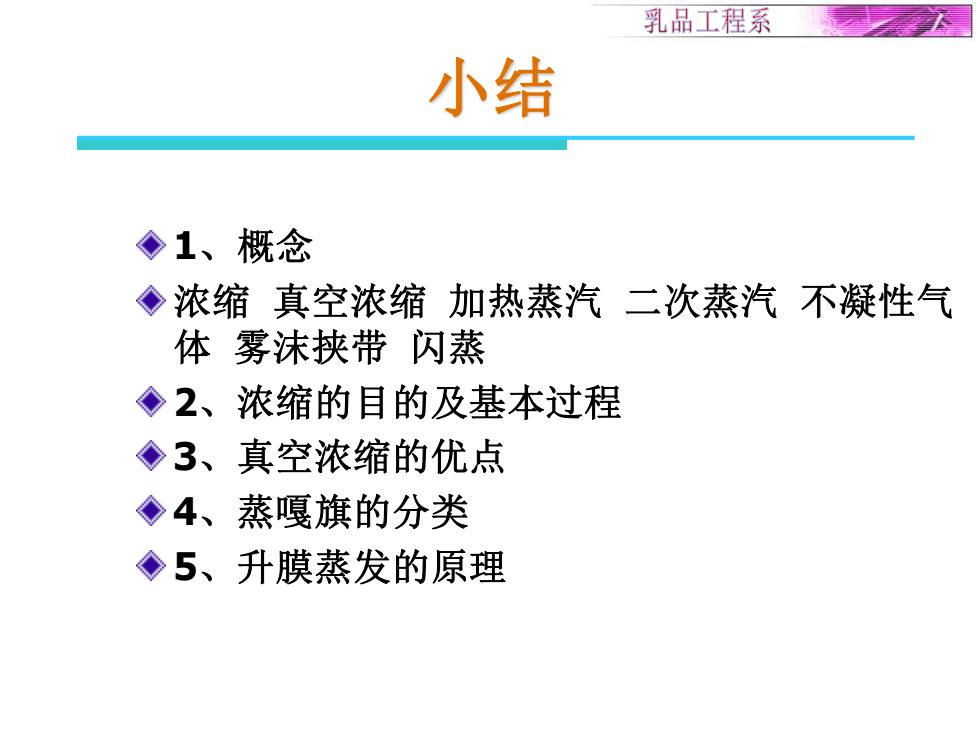 乳品工程系

小结

1、概念

浓缩 真空浓缩 加热蒸汽 二次蒸汽 不凝性气体 雾沫挟带 闪蒸

2、浓缩的目的及基本过程

3、真空浓缩的优点

4、蒸嘎旗的分类

5、升膜蒸发的原理